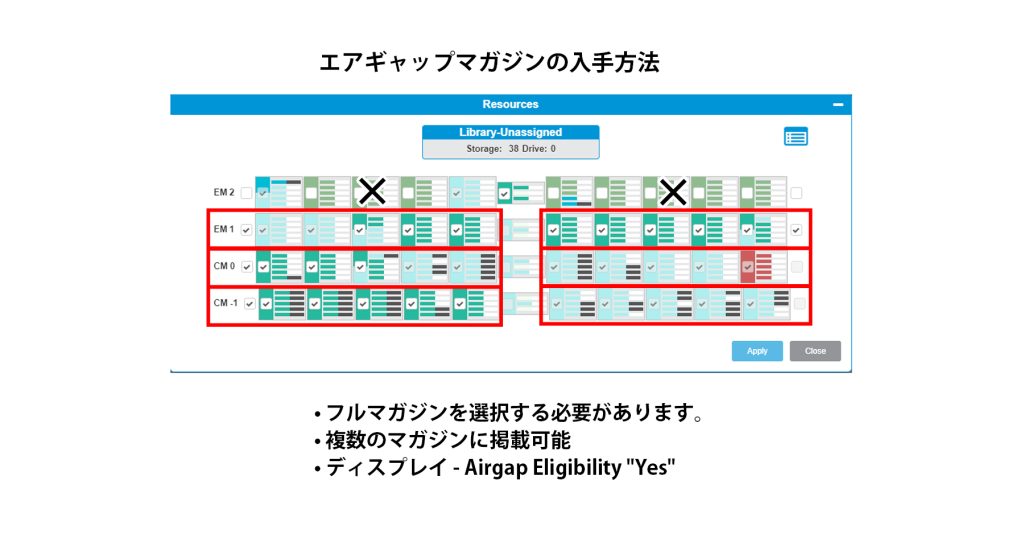 エアギャップマガジンの入手方法

Resources

Library-Unassigned
Storage: 38 Drive: 0

EM 2
EM 1
CM 0
CM -1

Apply
Close

• フルマガジンを選択する必要があります。
• 複数のマガジンに掲載可能
• ディスプレイ - Airgap Eligibility "Yes"